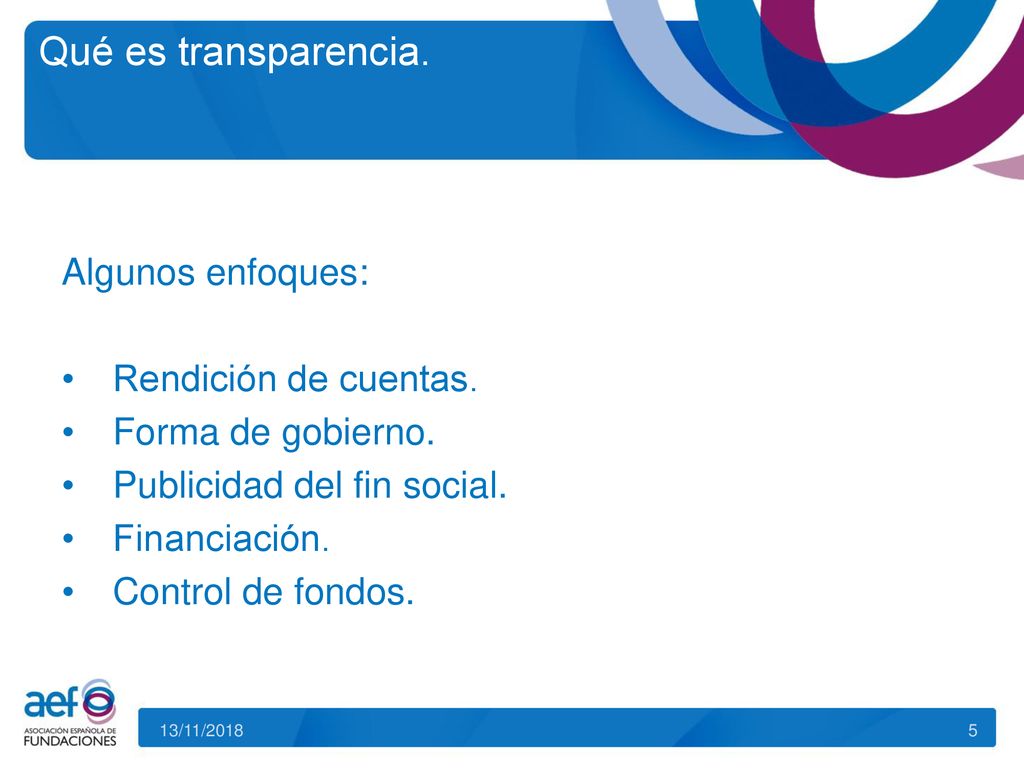 Qué es transparencia.

Algunos enfoques:

• Rendición de cuentas.
• Forma de gobierno.
• Publicidad del fin social.
• Financiación.
• Control de fondos.

aef
ASOCIACIÓN ESPAÑOLA DE FUNDACIONES

13/11/2018

5